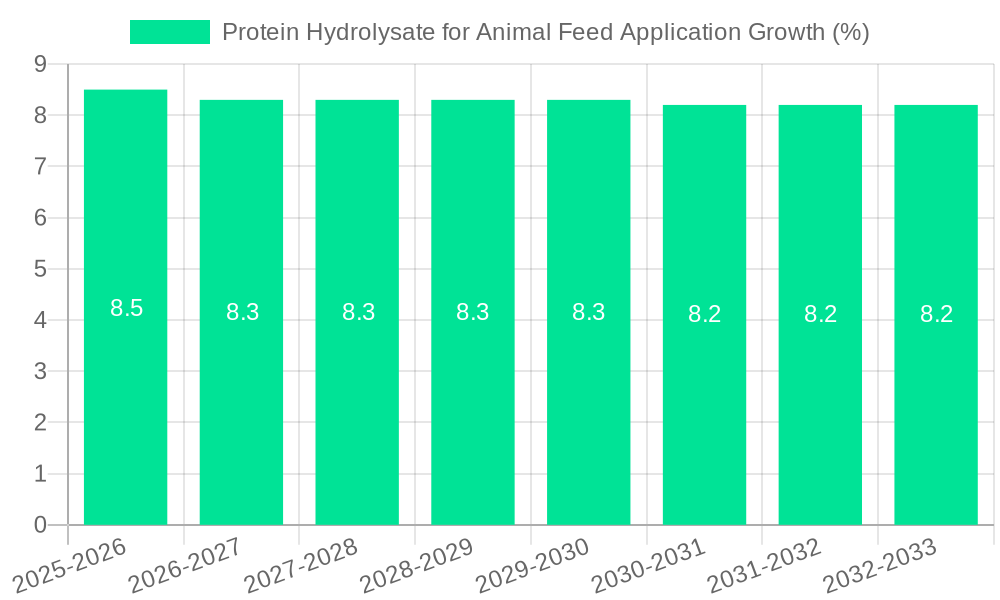 Protein Hydrolysate for Animal Feed Application Growth (%)

9
8
7
6
5
4
3
2
1
0

8.5
8.3
8.3
8.3
8.3
8.2
8.2
8.2

2025-2026
2026-2027
2027-2028
2028-2029
2029-2030
2030-2031
2031-2032
2032-2033